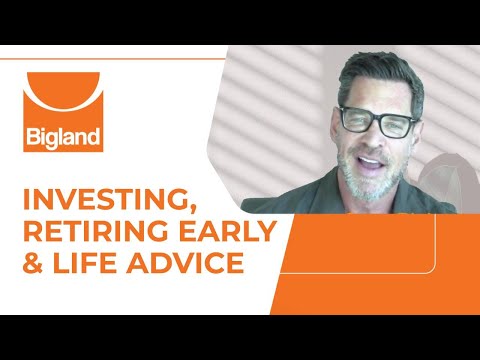 Bigland

INVESTING, RETIRING EARLY & LIFE ADVICE